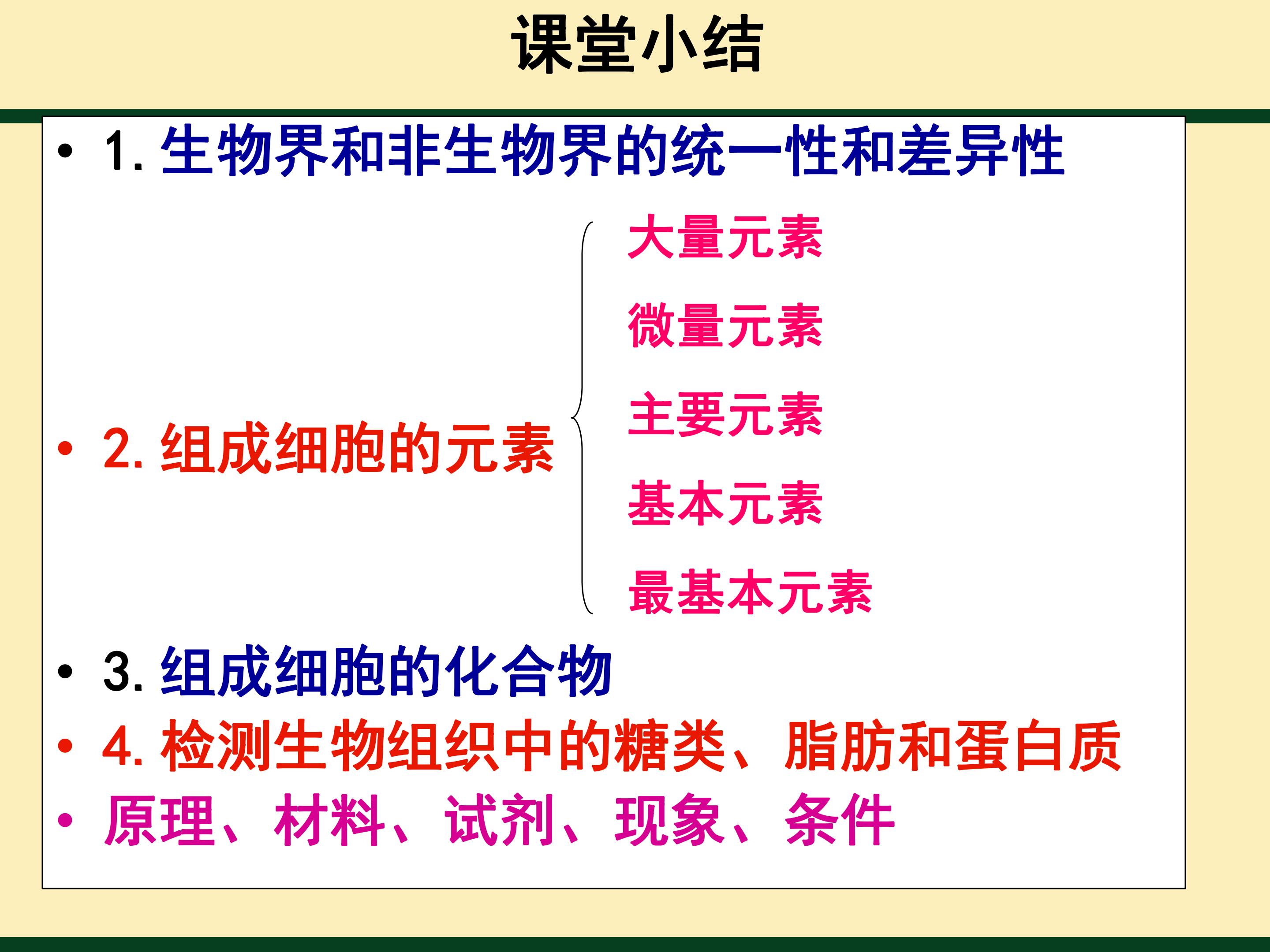 课堂小结

• 1.生物界和非生物界的统一性和差异性

• 2.组成细胞的元素

大量元素

微量元素

主要元素

基本元素

最基本元素

• 3.组成细胞的化合物

• 4.检测生物组织中的糖类、脂肪和蛋白质

• 原理、材料、试剂、现象、条件